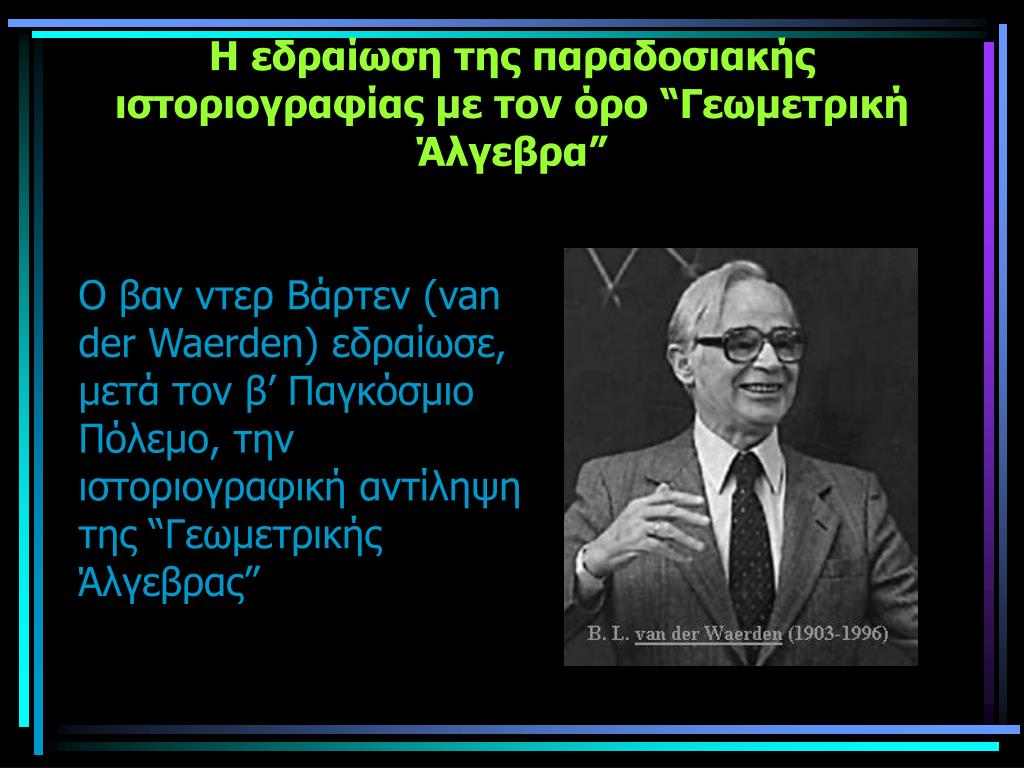 Η εδραίωση της παραδοσιακής ιστοριογραφίας με τον όρο “Γεωμετρική Άλγεβρα”

Ο βαν ντερ Βάρτεν (van der Waerden) εδραίωσε, μετά τον β’ Παγκόσμιο Πόλεμο, την ιστοριογραφική αντίληψη της “Γεωμετρικής Άλγεβρας”

B. L. van der Waerden (1903-1996)